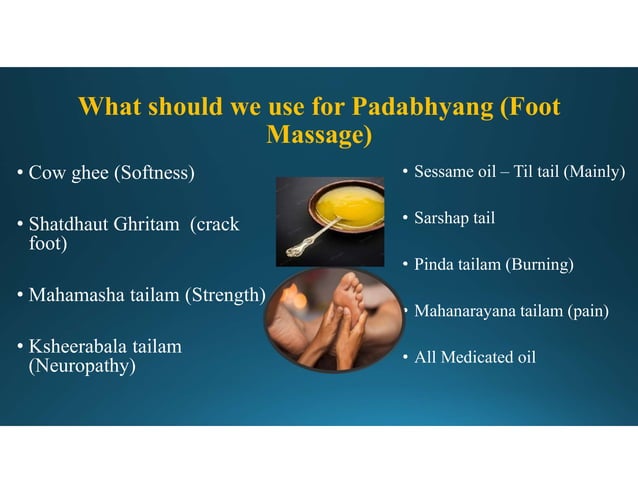 What should we use for Padabhyang (Foot Massage)

• Cow ghee (Softness)

• Shatdhaut Ghritam (crack foot)

• Mahamasha tailam (Strength)

• Ksheerabala tailam (Neuropathy)

• Sessame oil – Til tail (Mainly)

• Sarshap tail

• Pinda tailam (Burning)

• Mahanarayana tailam (pain)

• All Medicated oil